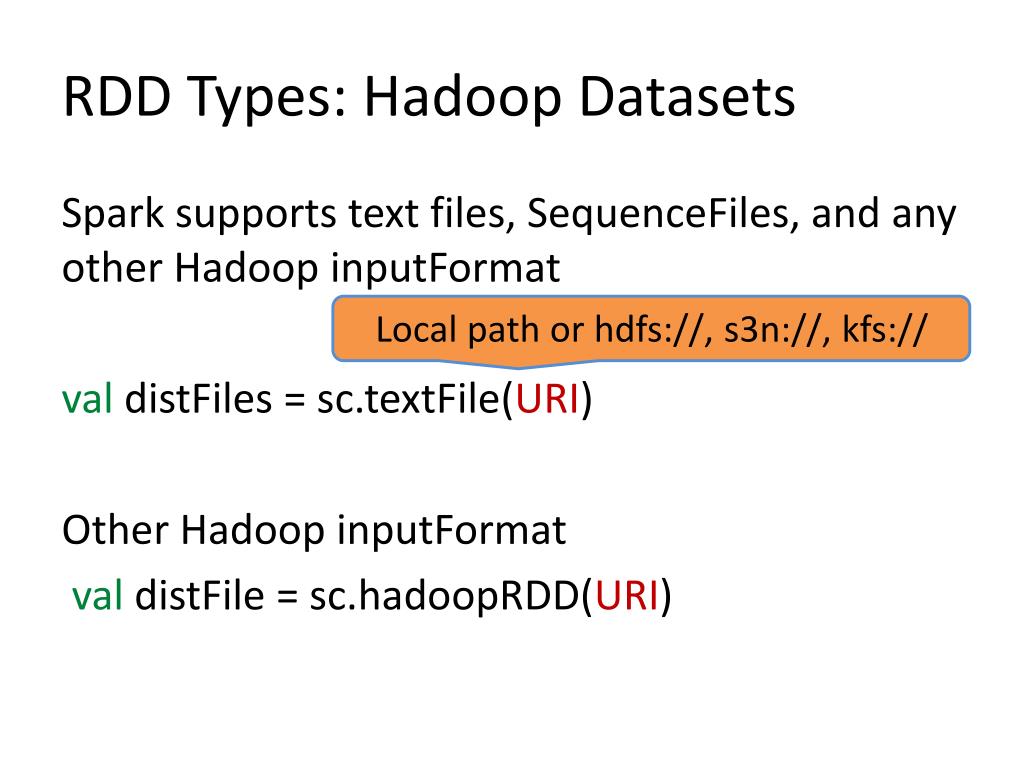 RDD Types: Hadoop Datasets

Spark supports text files, SequenceFiles, and any other Hadoop inputFormat

Local path or hdfs://, s3n://, kfs://

val distFiles = sc.textFile(URI)

Other Hadoop inputFormat

val distFile = sc.hadoopRDD(URI)